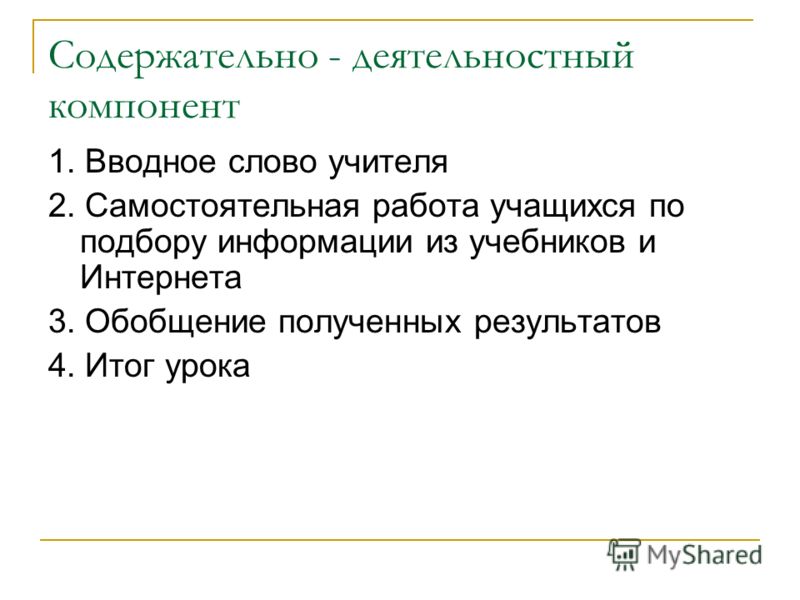 Содержательно - деятельностный компонент

1. Вводное слово учителя

2. Самостоятельная работа учащихся по подбору информации из учебников и Интернета

3. Обобщение полученных результатов

4. Итог урока

MyShared